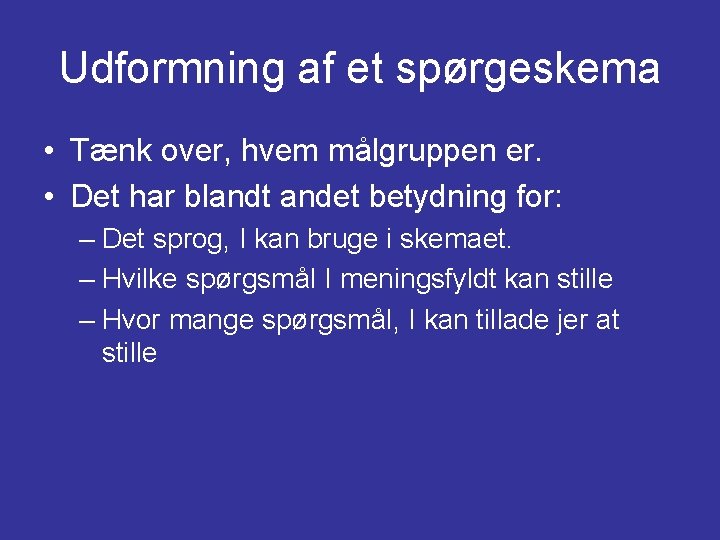 Udformning af et spørgeskema

• Tænk over, hvem målgruppen er.
• Det har blandt andet betydning for:
  – Det sprog, I kan bruge i skemaet.
  – Hvilke spørgsmål I meningsfyldt kan stille
  – Hvor mange spørgsmål, I kan tillade jer at stille